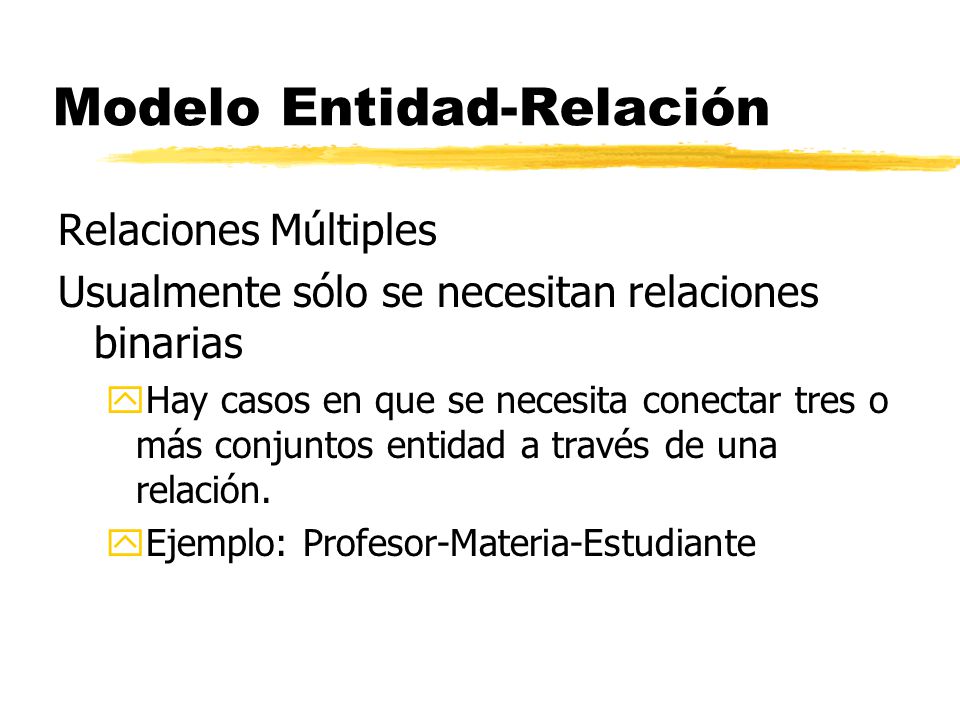 Modelo Entidad-Relación

Relaciones Múltiples

Usualmente sólo se necesitan relaciones binarias

Hay casos en que se necesita conectar tres o más conjuntos entidad a través de una relación.

Ejemplo: Profesor-Materia-Estudiante